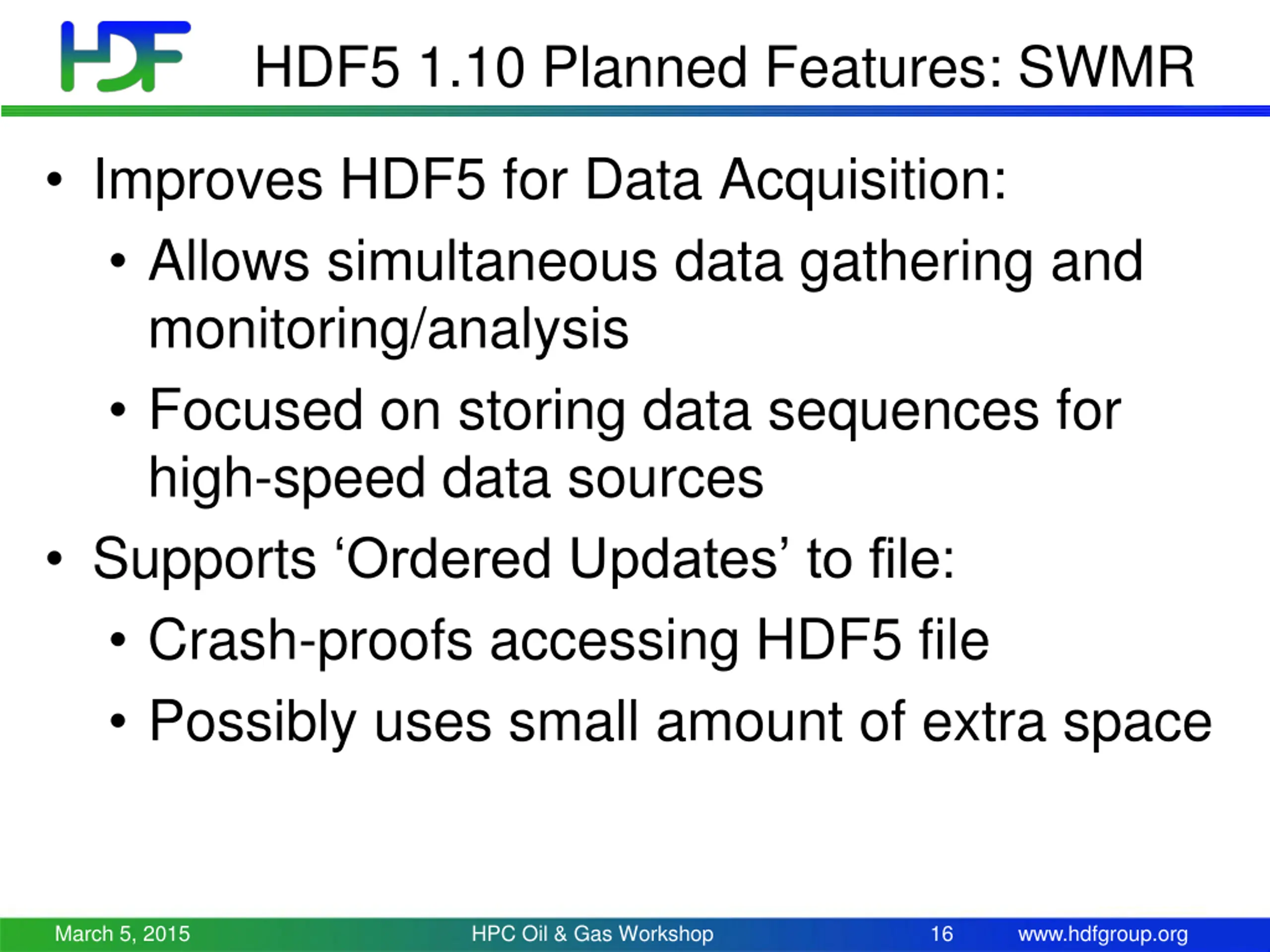 HDF

HDF5 1.10 Planned Features: SWMR

• Improves HDF5 for Data Acquisition:
  • Allows simultaneous data gathering and monitoring/analysis
  • Focused on storing data sequences for high-speed data sources
• Supports ‘Ordered Updates’ to file:
  • Crash-proofs accessing HDF5 file
  • Possibly uses small amount of extra space

March 5, 2015 HPC Oil & Gas Workshop 16 www.hdfgroup.org